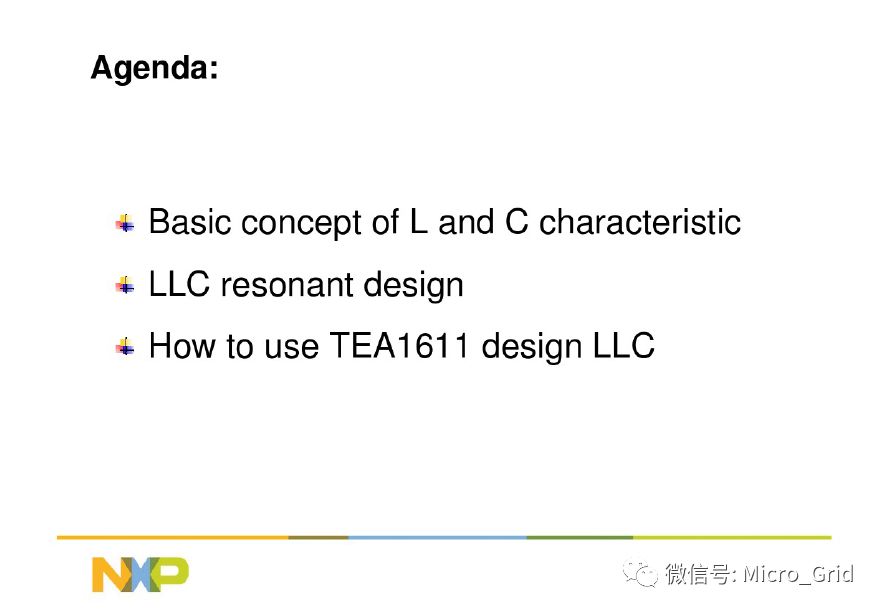 Agenda:

Basic concept of L and C characteristic

LLC resonant design

How to use TEA1611 design LLC

NXP

微信号: Micro_Grid